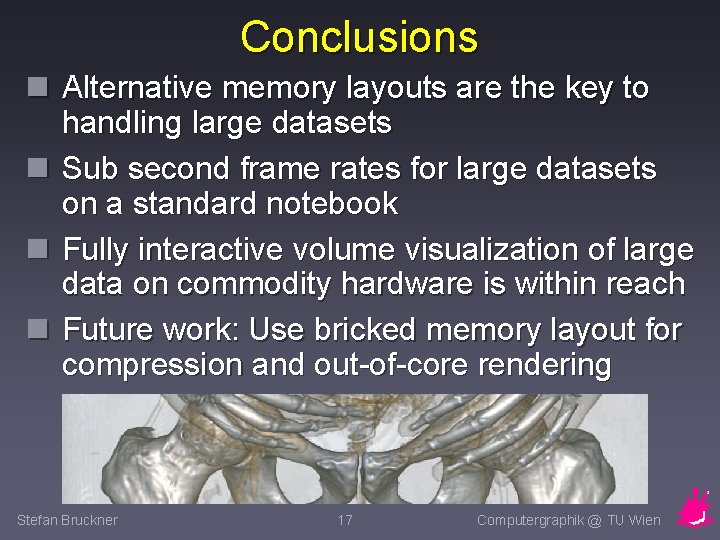 Conclusions

Alternative memory layouts are the key to handling large datasets

Sub second frame rates for large datasets on a standard notebook

Fully interactive volume visualization of large data on commodity hardware is within reach

Future work: Use bricked memory layout for compression and out-of-core rendering

Stefan Bruckner 17 Computergraphik @ TU Wien